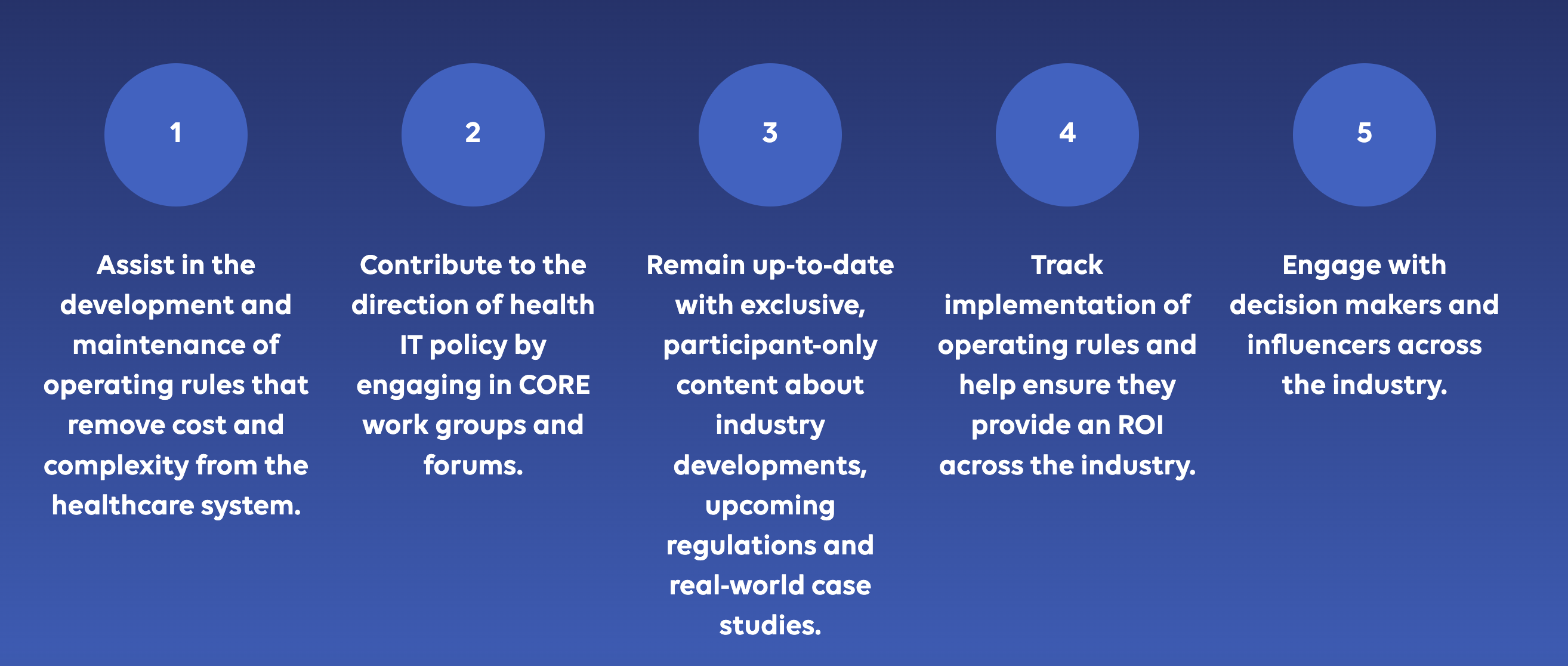 1

Assist in the development and maintenance of operating rules that remove cost and complexity from the healthcare system.

2

Contribute to the direction of health IT policy by engaging in CORE work groups and forums.

3

Remain up-to-date with exclusive, participant-only content about industry developments, upcoming regulations and real-world case studies.

4

Track implementation of operating rules and help ensure they provide an ROI across the industry.

5

Engage with decision makers and influencers across the industry.